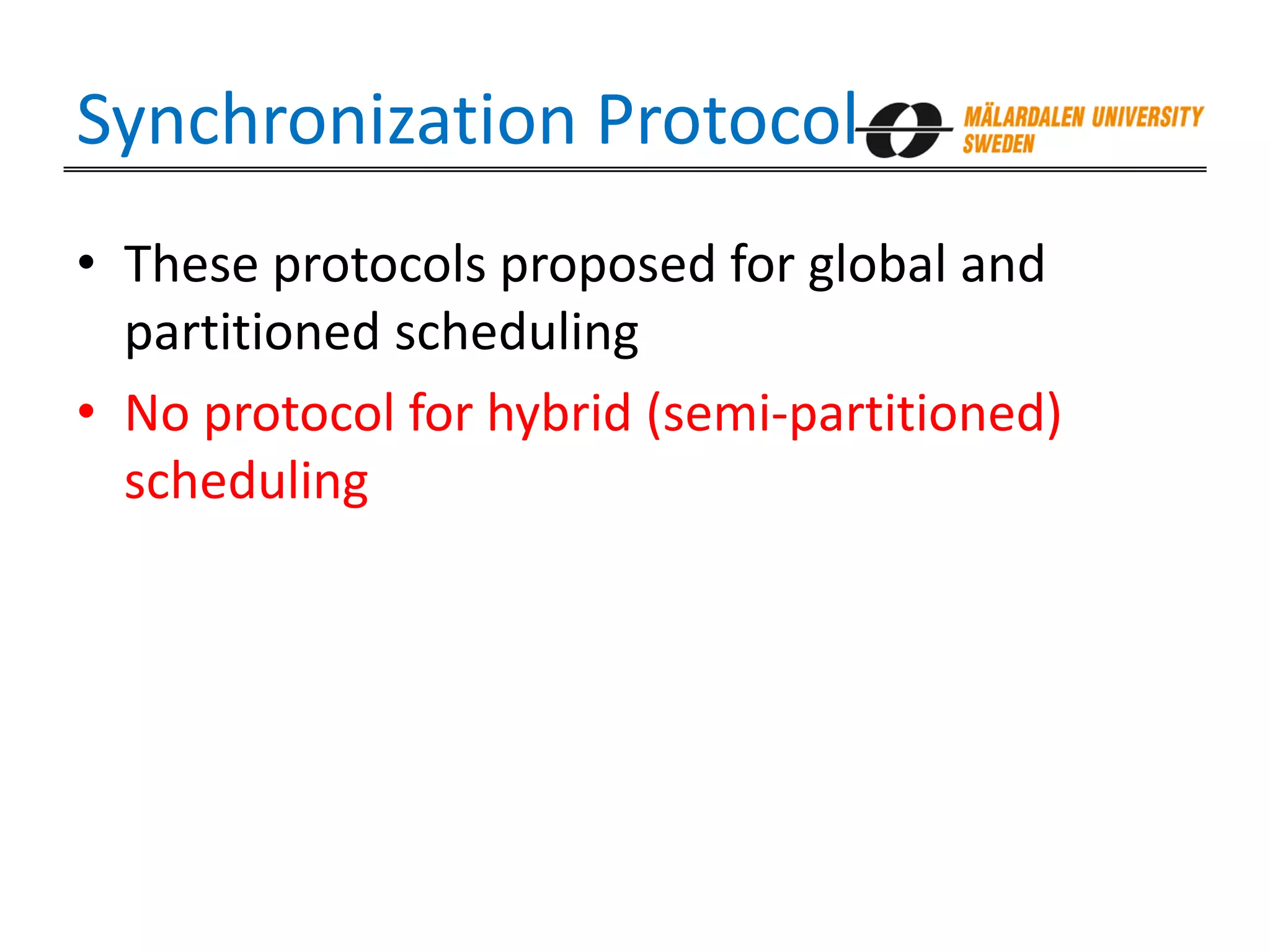 Synchronization Protocol

MÄLARDALEN UNIVERSITY SWEDEN

• These protocols proposed for global and partitioned scheduling

• No protocol for hybrid (semi-partitioned) scheduling